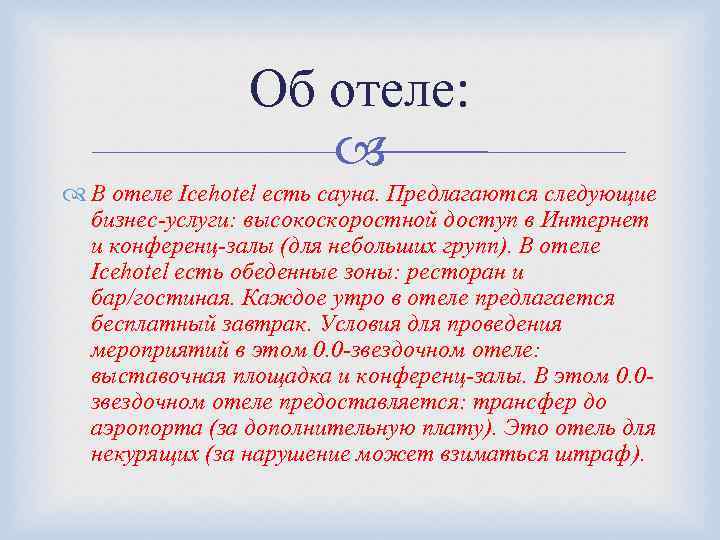 Об отеле:

В отеле Icehotel есть сауна. Предлагаются следующие бизнес-услуги: высокоскоростной доступ в Интернет и конференц-залы (для небольших групп). В отеле Icehotel есть обеденные зоны: ресторан и бар/гостиная. Каждое утро в отеле предлагается бесплатный завтрак. Условия для проведения мероприятий в этом 0.0-звездочном отеле: выставочная площадка и конференц-залы. В этом 0.0-звездочном отеле предоставляется: трансфер до аэропорта (за дополнительную плату). Это отель для некурящих (за нарушение может взиматься штраф).